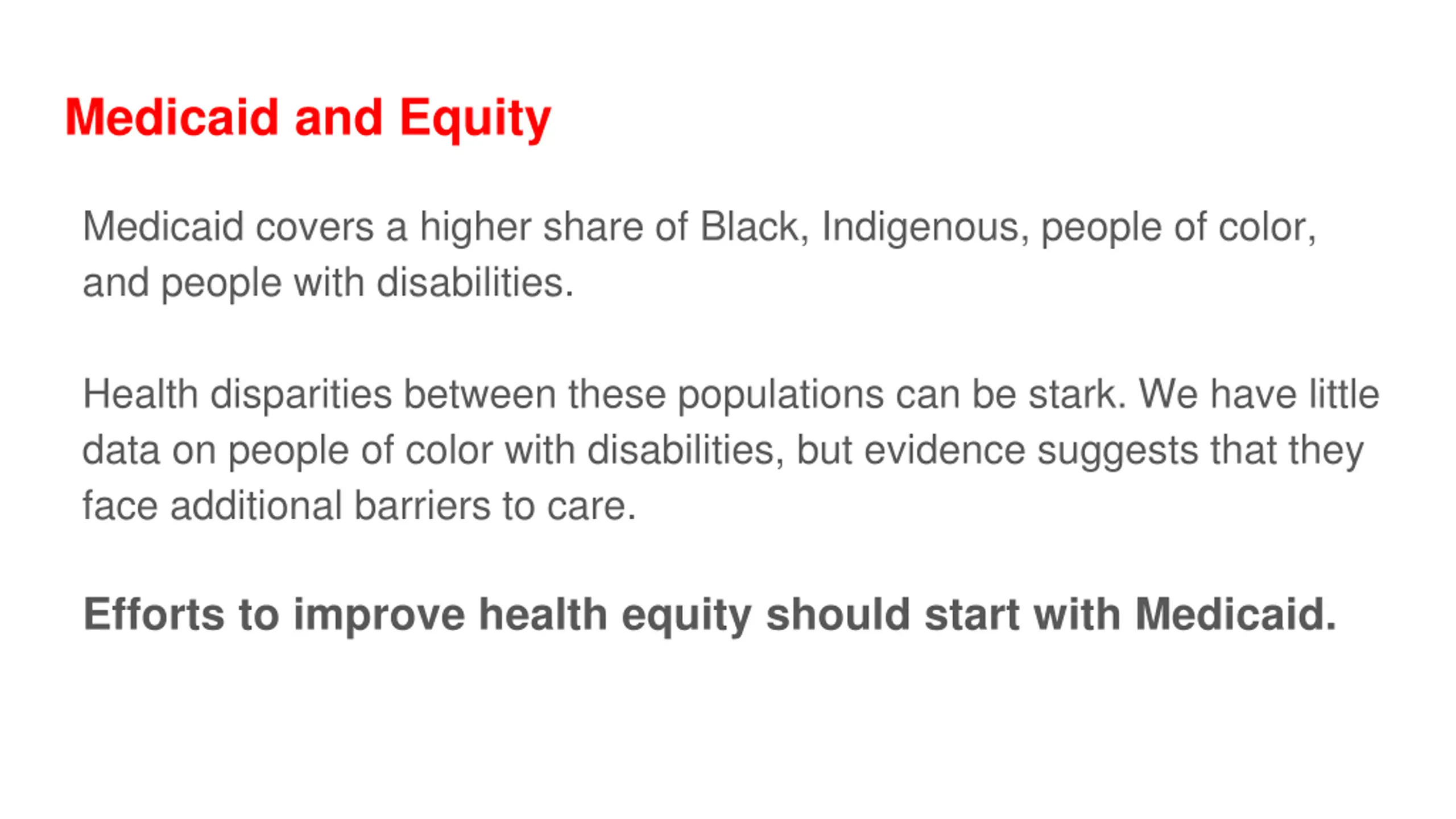 Medicaid and Equity

Medicaid covers a higher share of Black, Indigenous, people of color, and people with disabilities.

Health disparities between these populations can be stark. We have little data on people of color with disabilities, but evidence suggests that they face additional barriers to care.

Efforts to improve health equity should start with Medicaid.